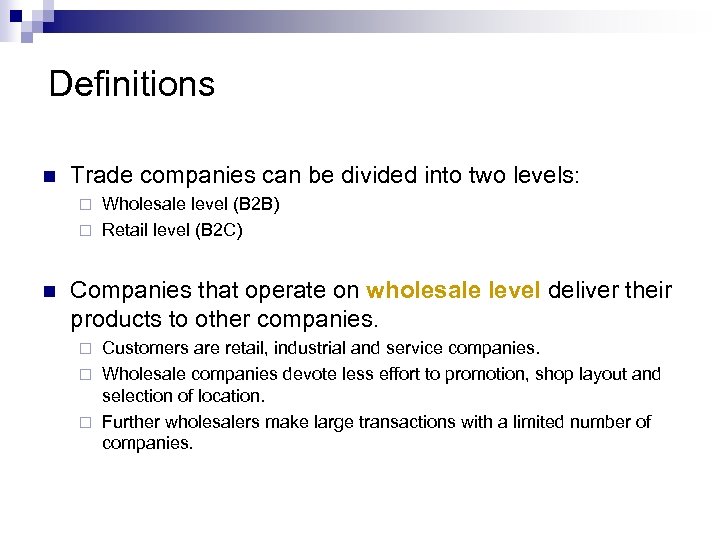 Definitions

Trade companies can be divided into two levels:

Wholesale level (B2B)

Retail level (B2C)

Companies that operate on wholesale level deliver their products to other companies.

Customers are retail, industrial and service companies.

Wholesale companies devote less effort to promotion, shop layout and selection of location.

Further wholesalers make large transactions with a limited number of companies.